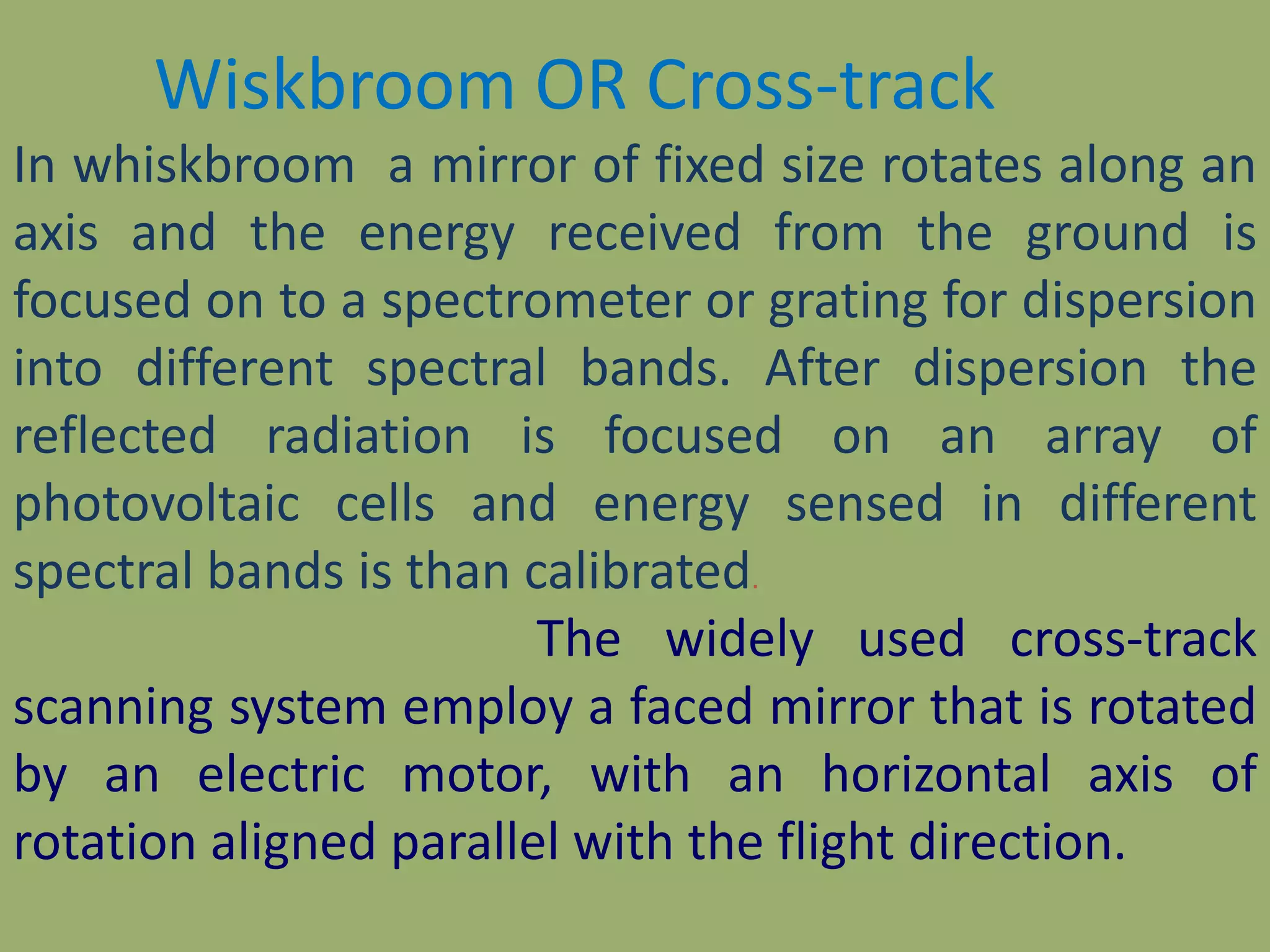 Wiskbroom OR Cross-track

In whiskbroom a mirror of fixed size rotates along an axis and the energy received from the ground is focused on to a spectrometer or grating for dispersion into different spectral bands. After dispersion the reflected radiation is focused on an array of photovoltaic cells and energy sensed in different spectral bands is than calibrated.

The widely used cross-track scanning system employ a faced mirror that is rotated by an electric motor, with an horizontal axis of rotation aligned parallel with the flight direction.